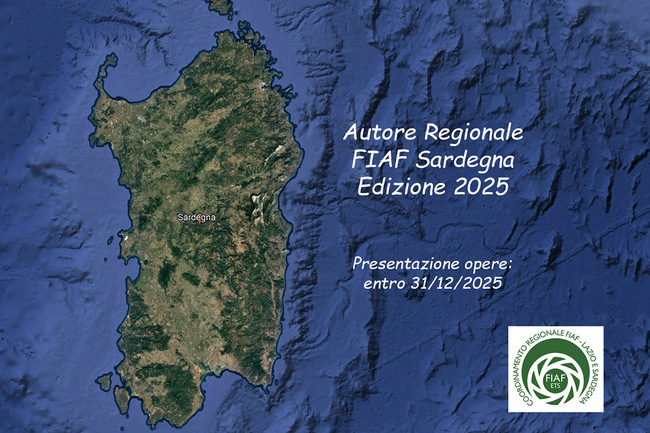 Sardegna

Autore Regionale
FIAF Sardegna
Edizione 2025

Presentazione opere:
entro 31/12/2025

COORDINAMENTO REGIONALE FIAF - LAZIO E SARDEGNA
FIAF
ETS